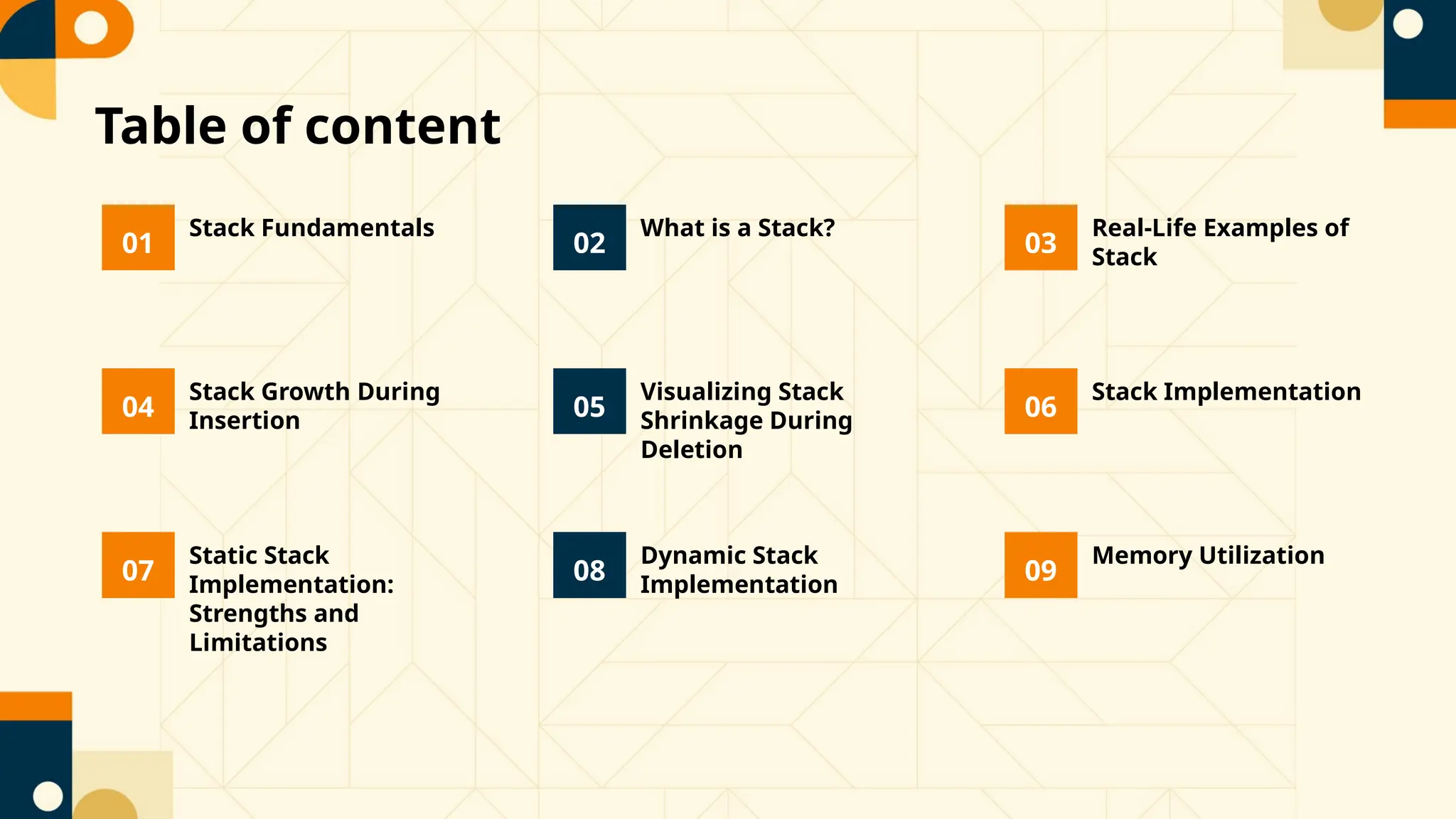 Table of content

01 Stack Fundamentals

02 What is a Stack?

03 Real-Life Examples of Stack

04 Stack Growth During Insertion

05 Visualizing Stack Shrinkage During Deletion

06 Stack Implementation

07 Static Stack Implementation: Strengths and Limitations

08 Dynamic Stack Implementation

09 Memory Utilization